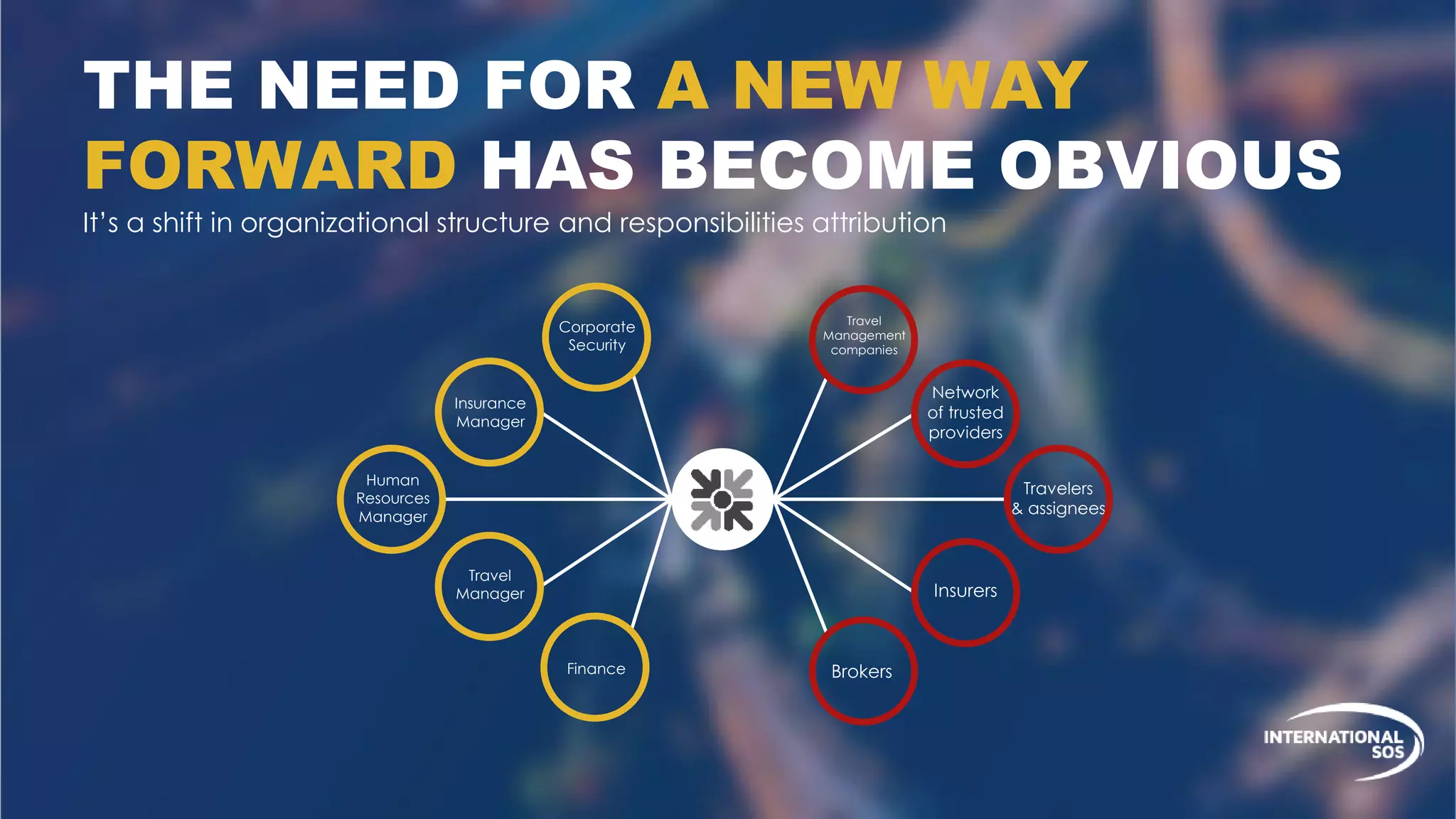 THE NEED FOR A NEW WAY FORWARD HAS BECOME OBVIOUS

It's a shift in organizational structure and responsibilities attribution

Corporate Security

Insurance Manager

Human Resources Manager

Travel Manager

Finance

Travel Management companies

Network of trusted providers

Travelers & assignees

Insurers

Brokers

INTERNATIONAL SOS